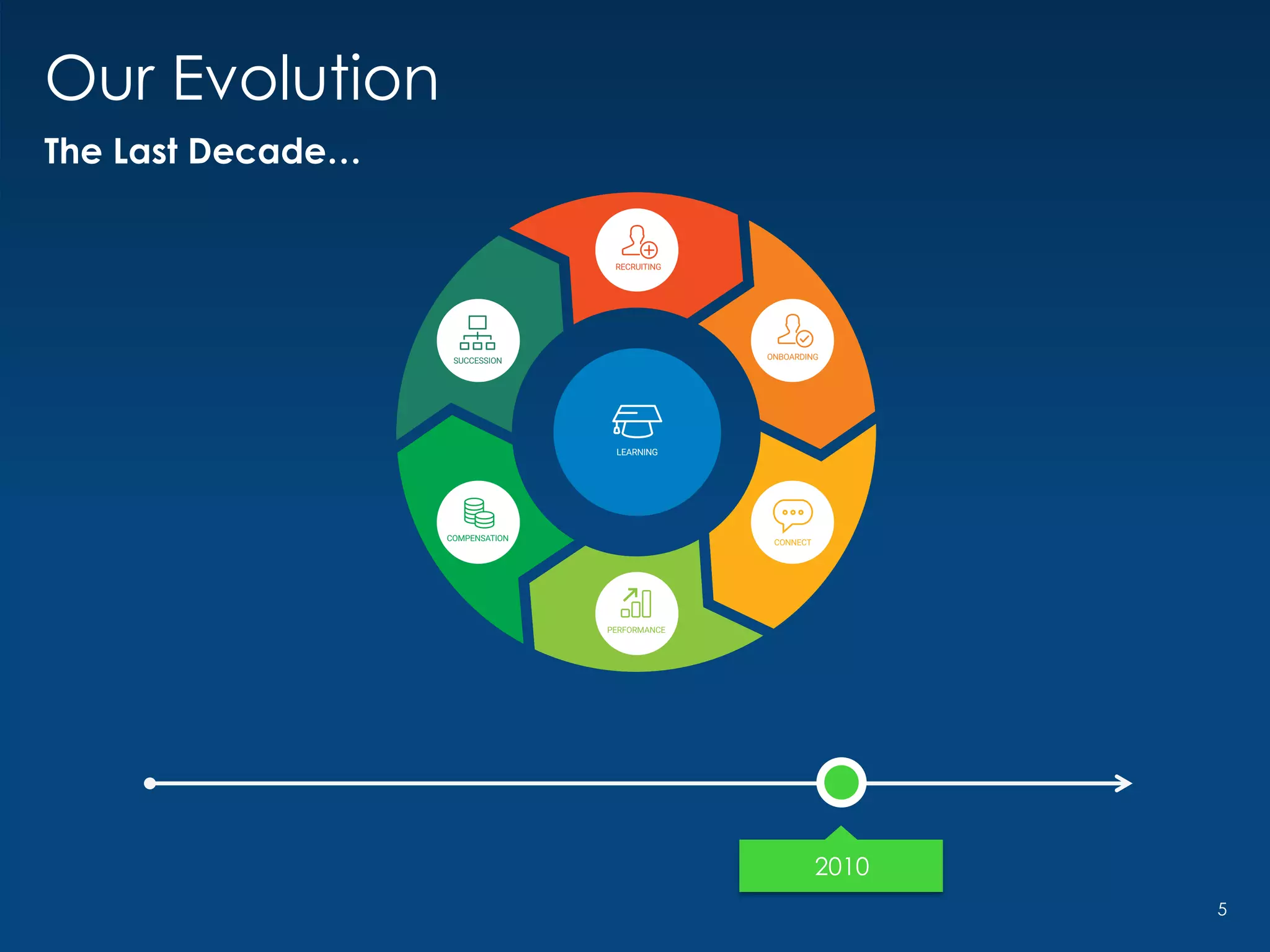 Our Evolution

The Last Decade...

RECRUITING

ONBOARDING

CONNECT

PERFORMANCE

COMPENSATION

SUCCESSION

LEARNING

2010

5